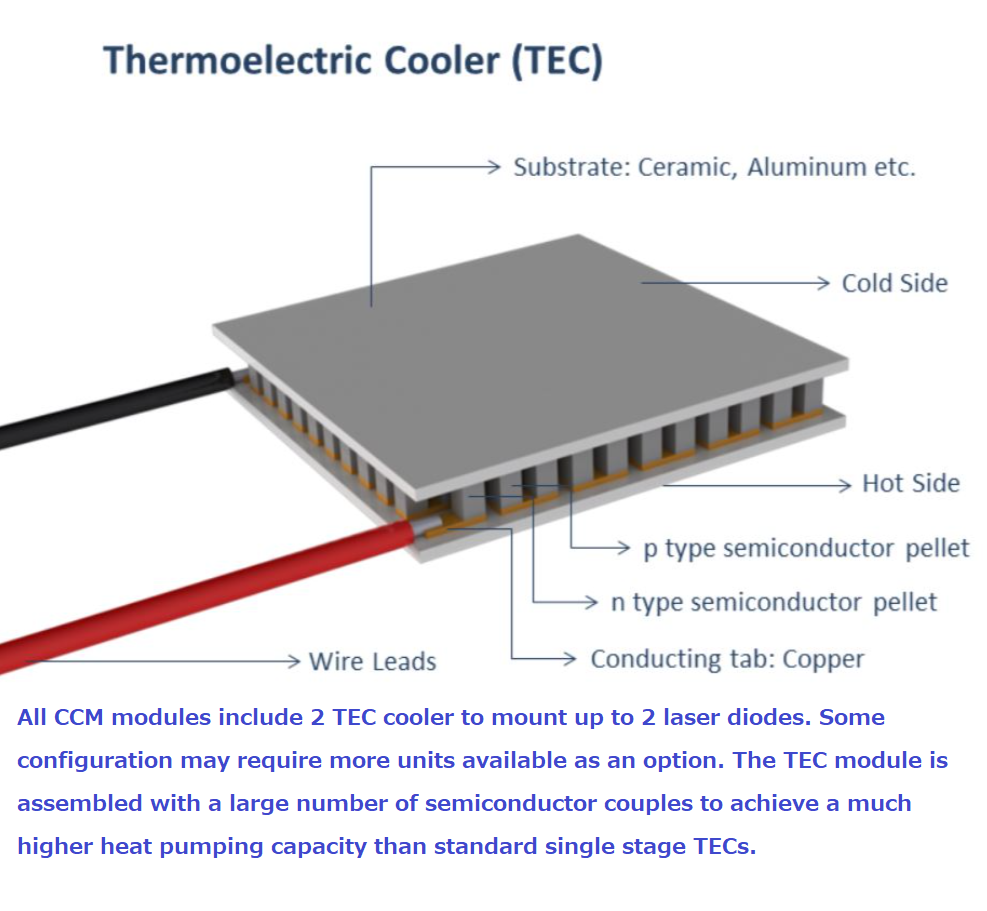 Thermoelectric Cooler (TEC)

Substrate: Ceramic, Aluminum etc.

Cold Side

Hot Side

p type semiconductor pellet

n type semiconductor pellet

Wire Leads

Conducting tab: Copper

All CCM modules include 2 TEC cooler to mount up to 2 laser diodes. Some configuration may require more units available as an option. The TEC module is assembled with a large number of semiconductor couples to achieve a much higher heat pumping capacity than standard single stage TECs.